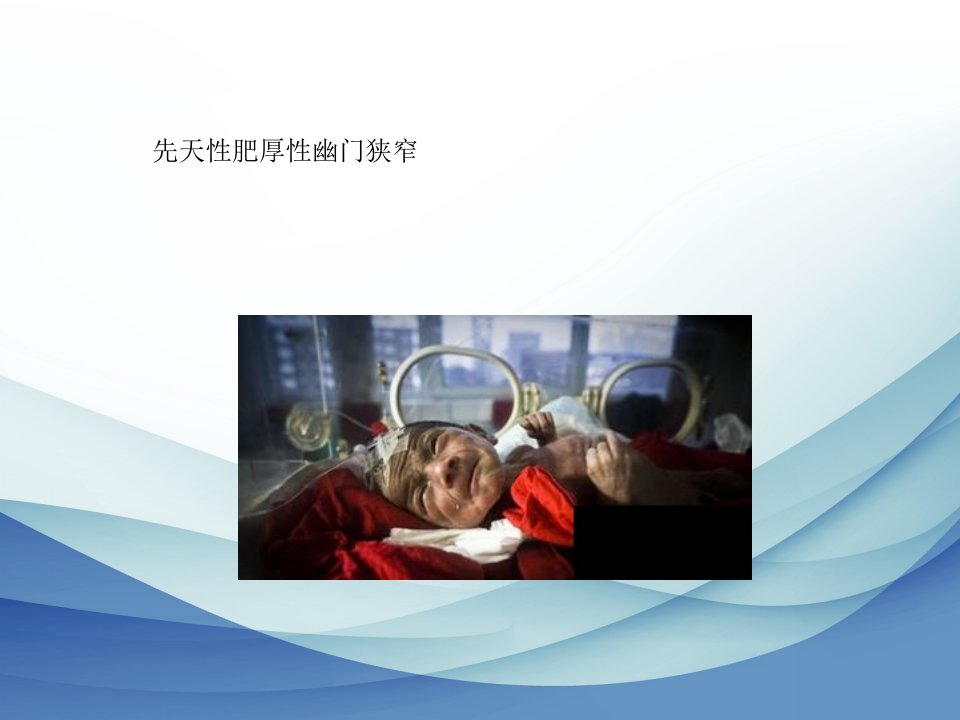 先天性肥厚性幽门狭窄